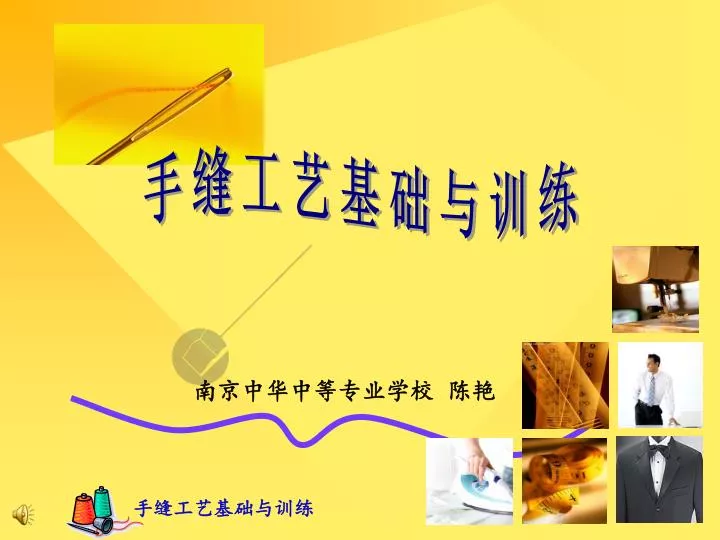 手缝工艺基础与训练

南京中华中等专业学校 陈艳

手缝工艺基础与训练